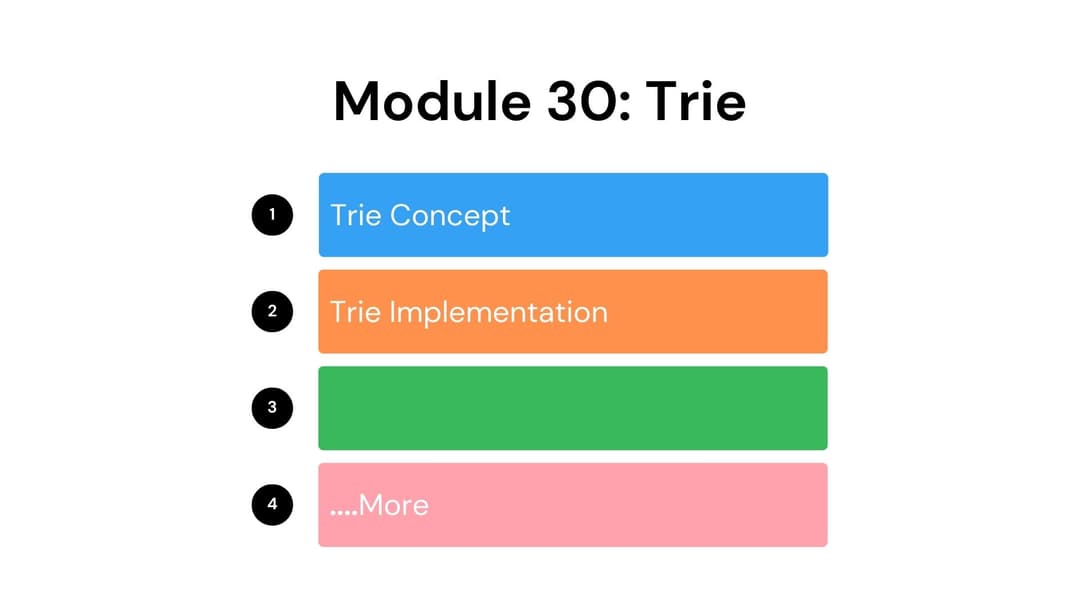 Module 30: Trie

1 Trie Concept

2 Trie Implementation

3

4 ....More